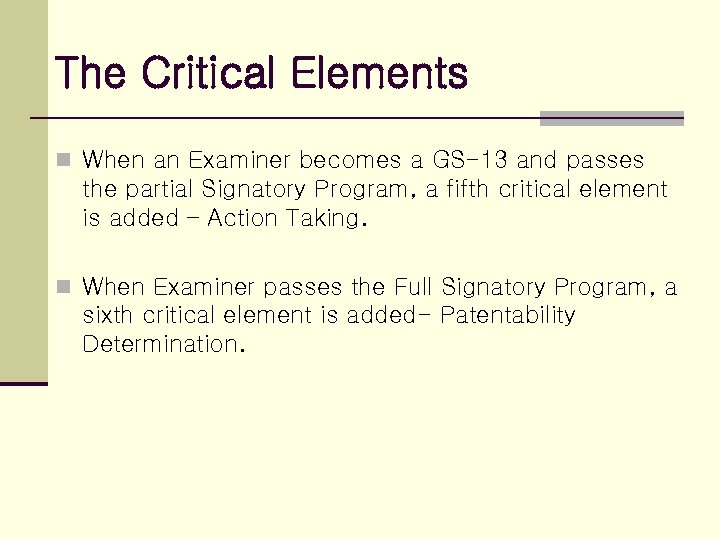 The Critical Elements

When an Examiner becomes a GS-13 and passes the partial Signatory Program, a fifth critical element is added – Action Taking.

When Examiner passes the Full Signatory Program, a sixth critical element is added- Patentability Determination.